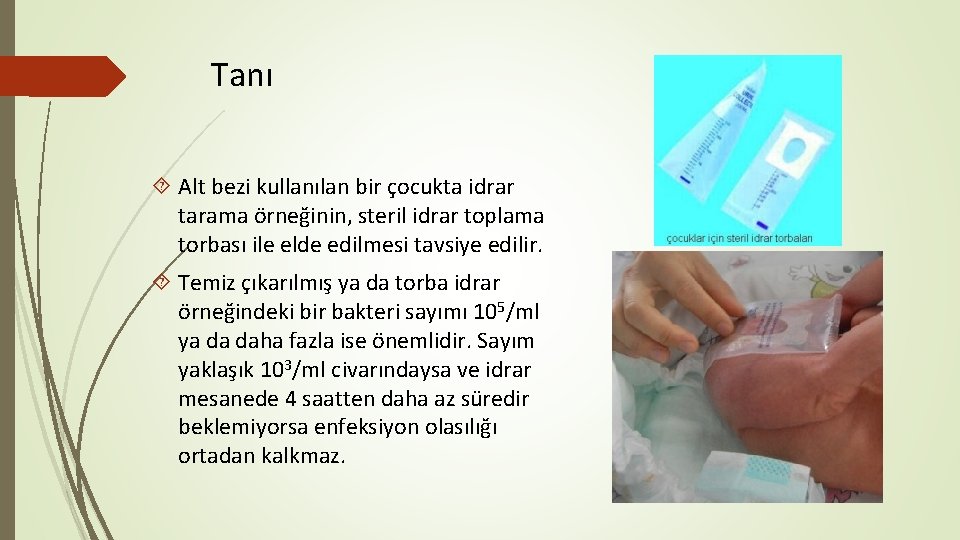 Tanı

Alt bezi kullanılan bir çocukta idrar tarama örneğinin, steril idrar toplama torbası ile elde edilmesi tavsiye edilir.

Temiz çıkarılmış ya da torba idrar örneğindeki bir bakteri sayımı $10^5$/ml ya da daha fazla ise önemlidir. Sayım yaklaşık $10^3$/ml civarındaysa ve idrar mesanede 4 saatten daha az süredir beklemiyorsa enfeksiyon olasılığı ortadan kalkmaz.

çocuklar için steril idrar torbaları